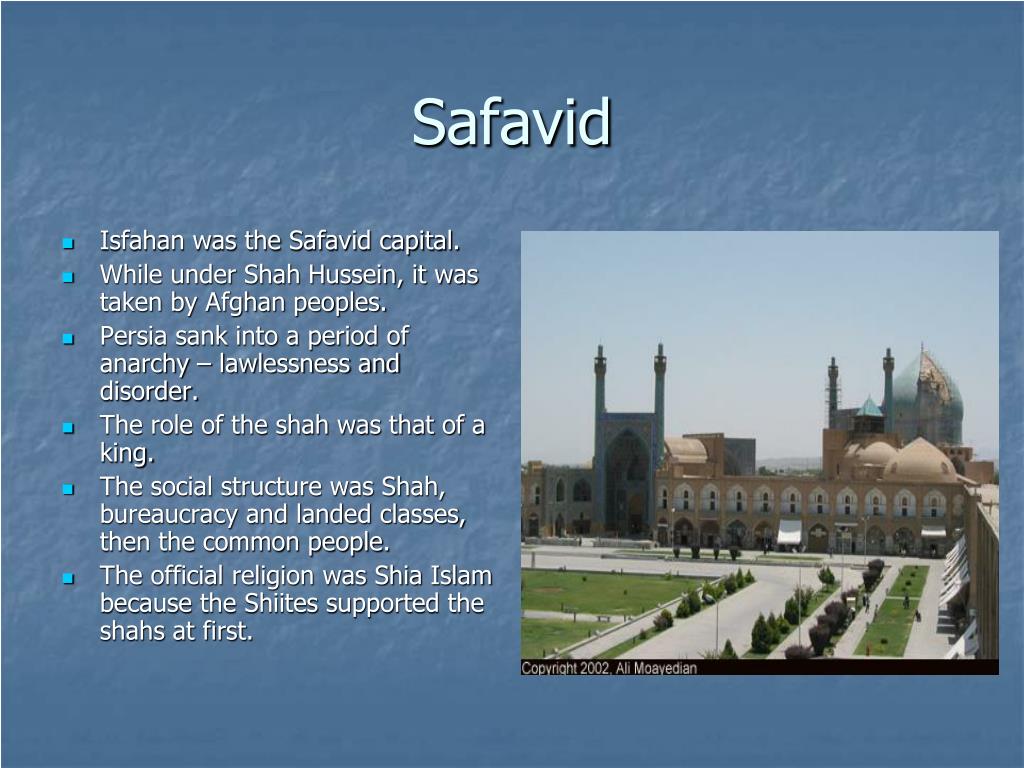 Safavid

- Isfahan was the Safavid capital.
- While under Shah Hussein, it was taken by Afghan peoples.
- Persia sank into a period of anarchy – lawlessness and disorder.
- The role of the shah was that of a king.
- The social structure was Shah, bureaucracy and landed classes, then the common people.
- The official religion was Shia Islam because the Shiites supported the shahs at first.

Copyright 2002, Ali Moayedian